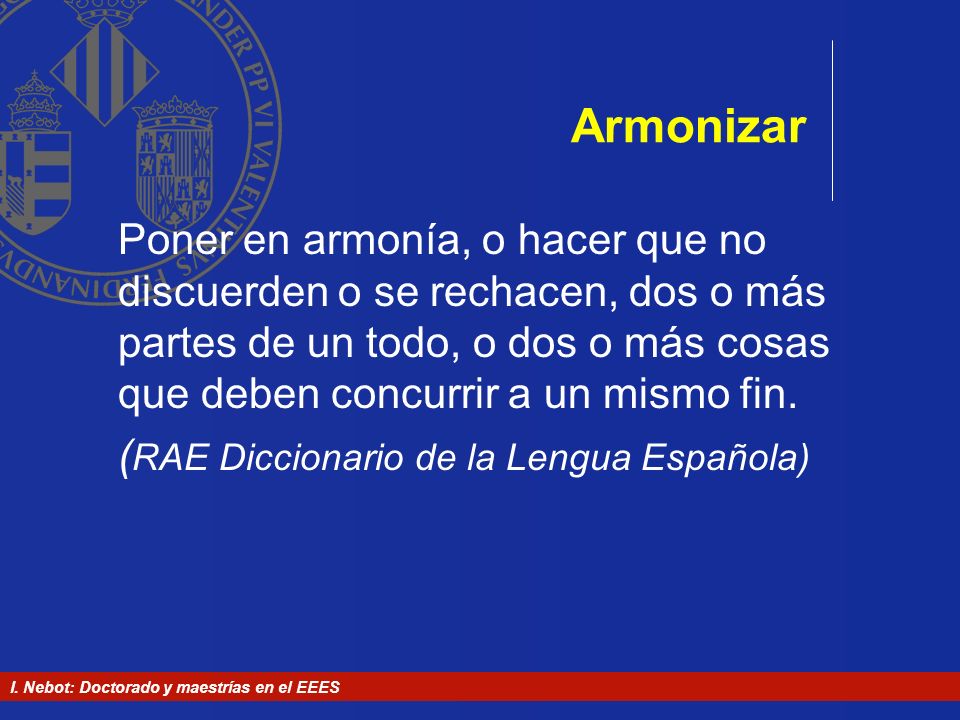 Armonizar

Poner en armonía, o hacer que no discuerden o se rechacen, dos o más partes de un todo, o dos o más cosas que deben concurrir a un mismo fin.

(RAE Diccionario de la Lengua Española)

I. Nebot: Doctorado y maestrías en el EEES